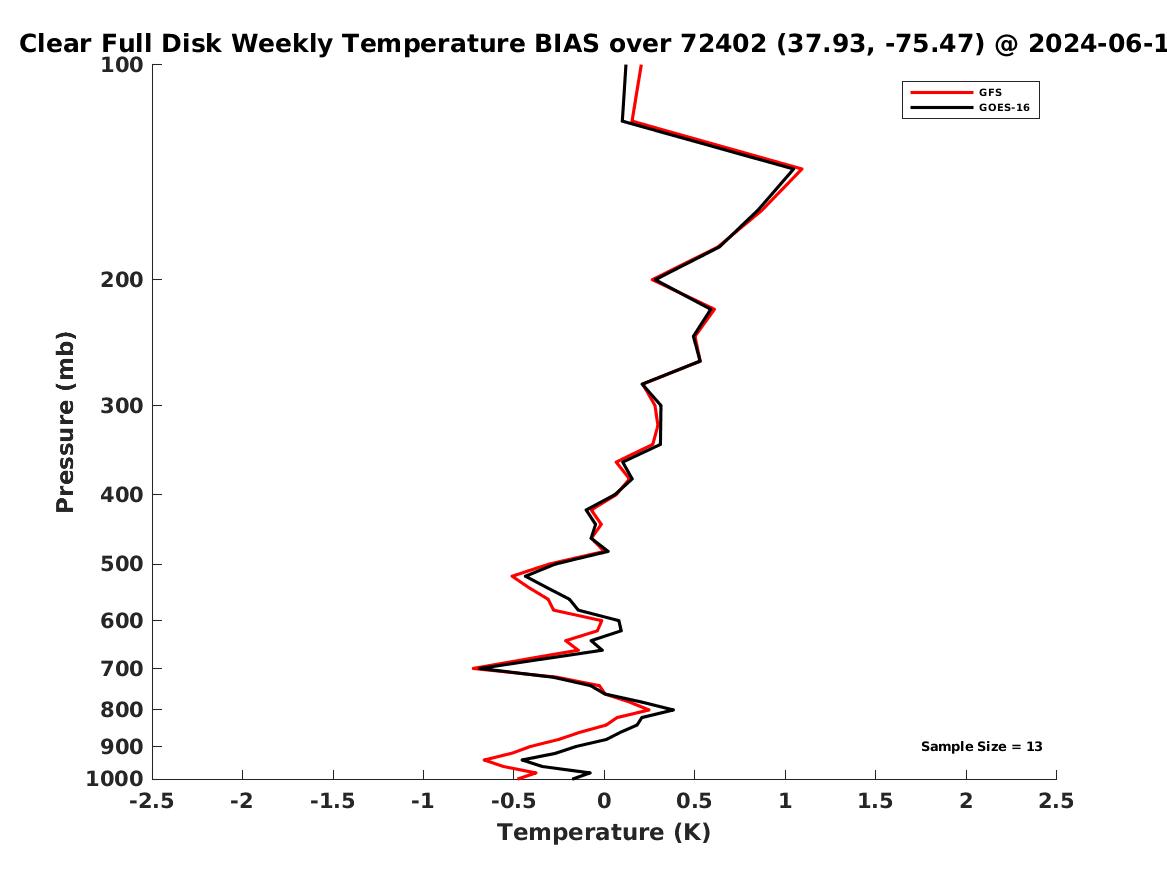 Clear Full Disk Weekly Temperature BIAS over 72402 (37.93, -75.47) @ 2024-06-1

GFS
GOES-16

Pressure (mb)

100
200
300
400
500
600
700
800
900
1000

Sample Size = 13

-2.5 -2 -1.5 -1 -0.5 0 0.5 1 1.5 2 2.5

Temperature (K)